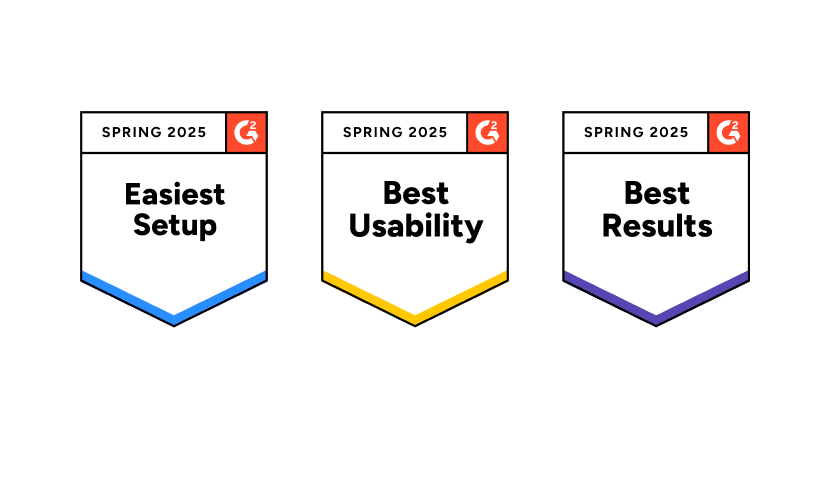 SPRING 2025
G2
Easiest Setup

SPRING 2025
G2
Best Usability

SPRING 2025
G2
Best Results